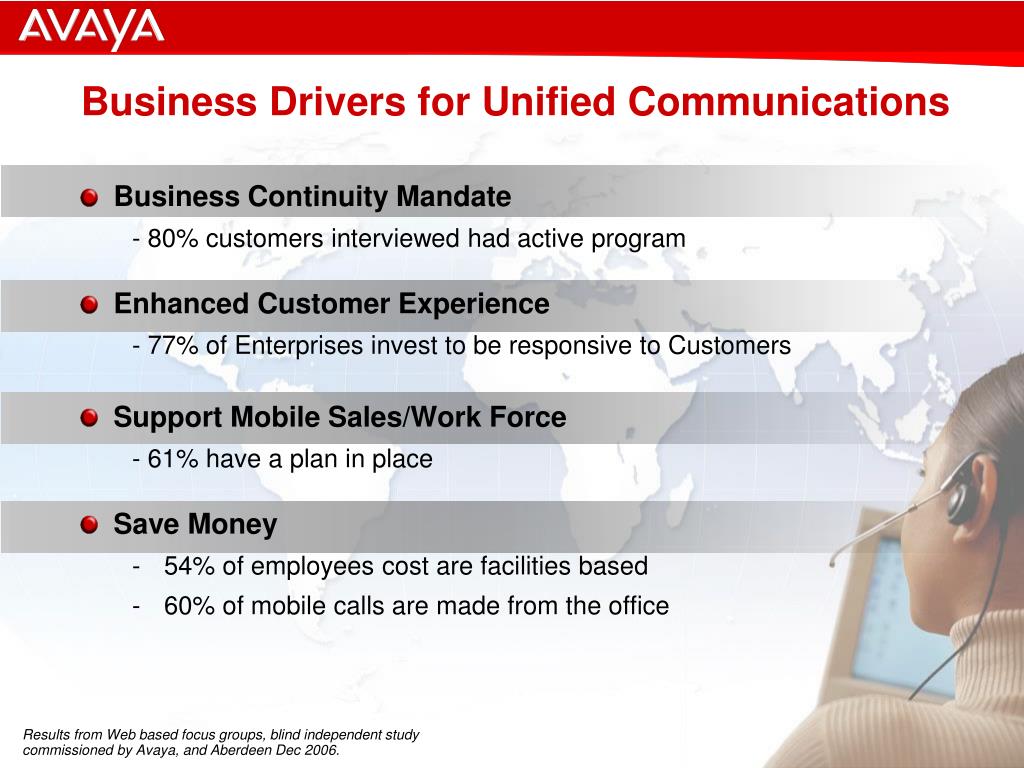 AVAYA

Business Drivers for Unified Communications

Business Continuity Mandate
- 80% customers interviewed had active program

Enhanced Customer Experience
- 77% of Enterprises invest to be responsive to Customers

Support Mobile Sales/Work Force
- 61% have a plan in place

Save Money
- 54% of employees cost are facilities based
- 60% of mobile calls are made from the office

Results from Web based focus groups, blind independent study commissioned by Avaya, and Aberdeen Dec 2006.